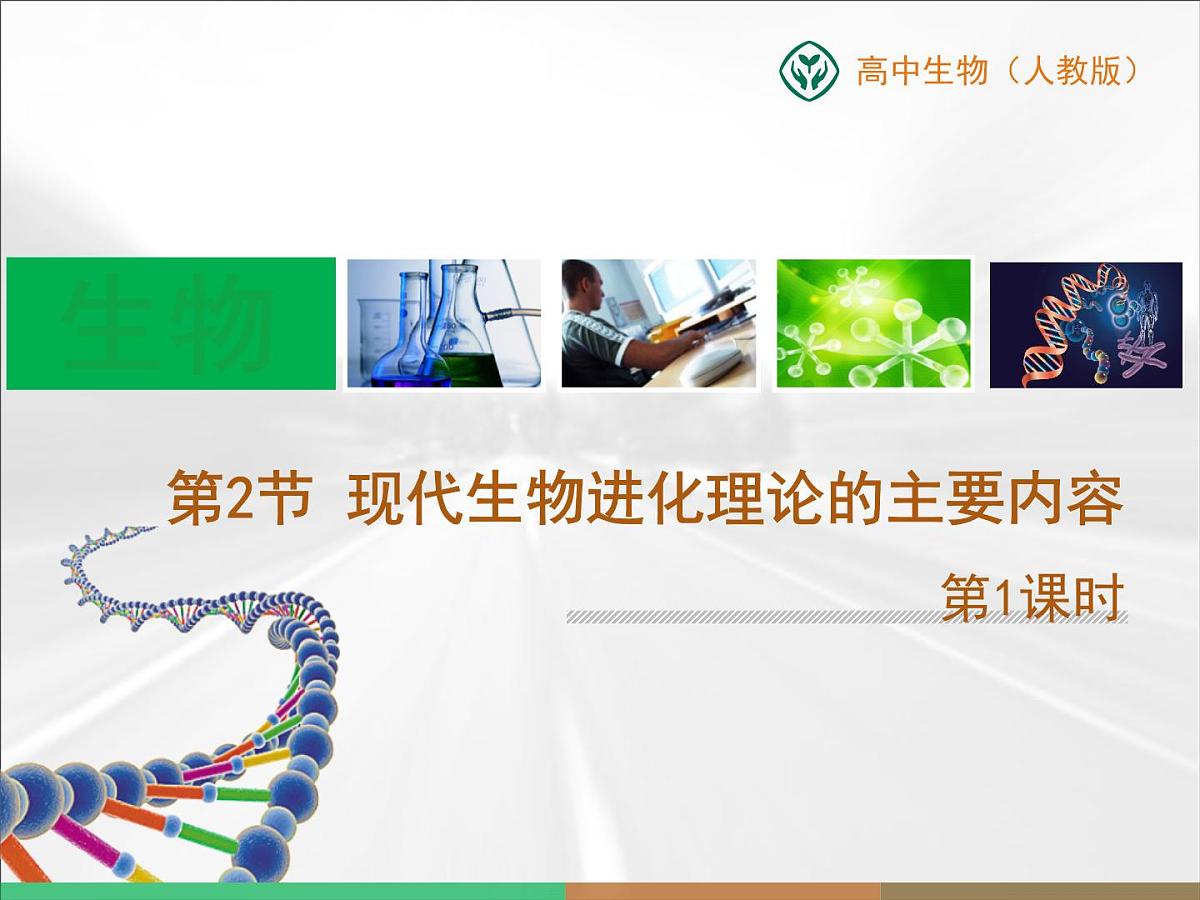 高中生物（人教版）

生物

第2节 现代生物进化理论的主要内容

第1课时